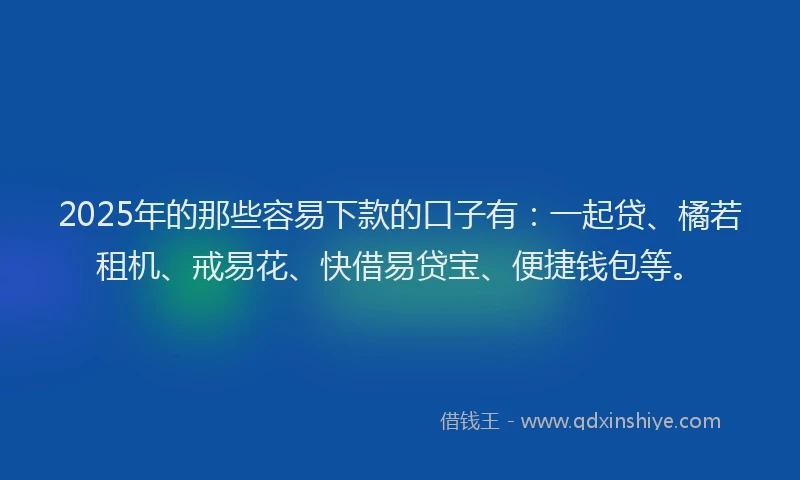 2025年的那些容易下款的口子有：一起贷、橘若租机、戒易花、快借易贷宝、便捷钱包等。

借钱王 - www.qdxinshiye.com